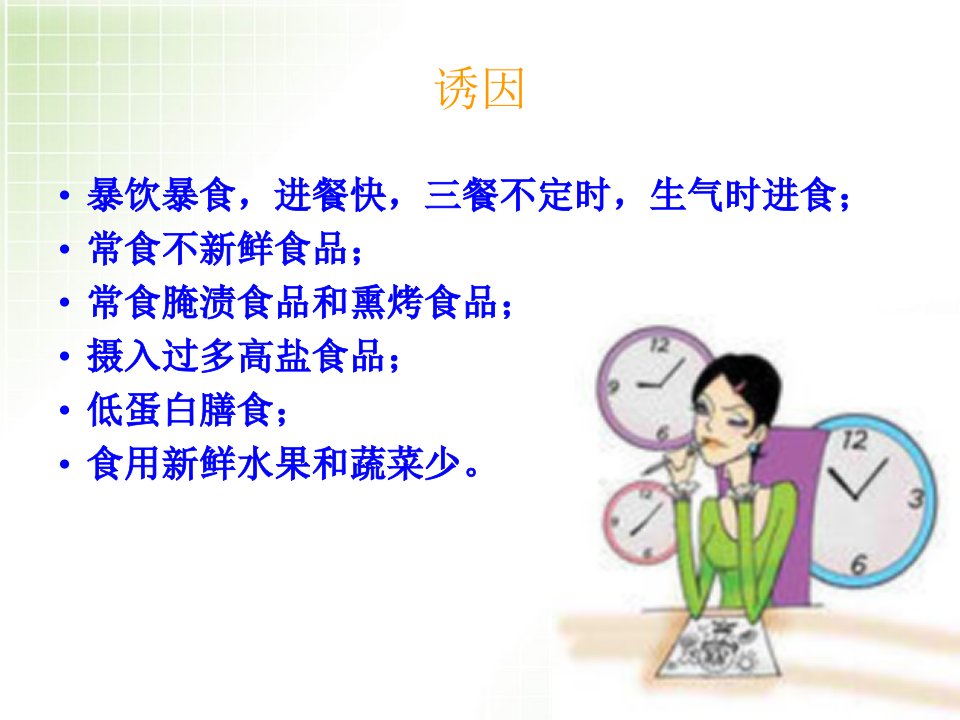 诱因

• 暴饮暴食，进餐快，三餐不定时，生气时进食；
• 常食不新鲜食品；
• 常食腌渍食品和熏烤食品；
• 摄入过多高盐食品；
• 低蛋白膳食；
• 食用新鲜水果和蔬菜少。

12
9
6
12
3
6